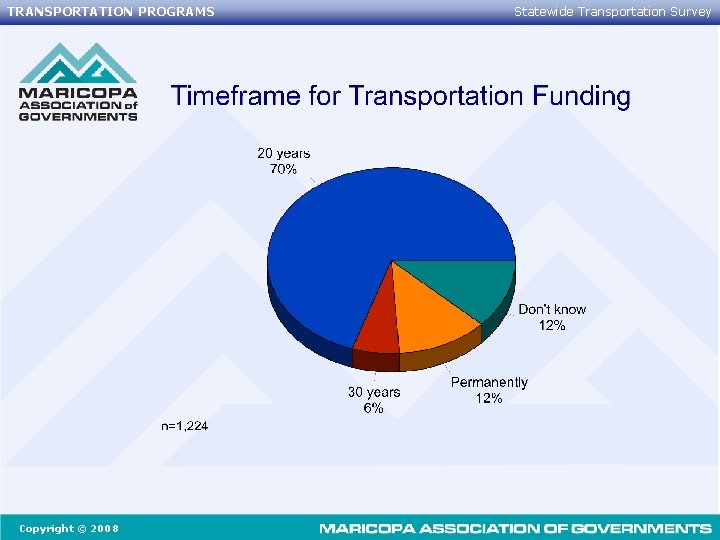 TRANSPORTATION PROGRAMS

Statewide Transportation Survey

MARICOPA ASSOCIATION of GOVERNMENTS

Timeframe for Transportation Funding

20 years
70%

Don't know
12%

Permanently
12%

30 years
6%

n=1,224

Copyright © 2008

MARICOPA ASSOCIATION OF GOVERNMENTS